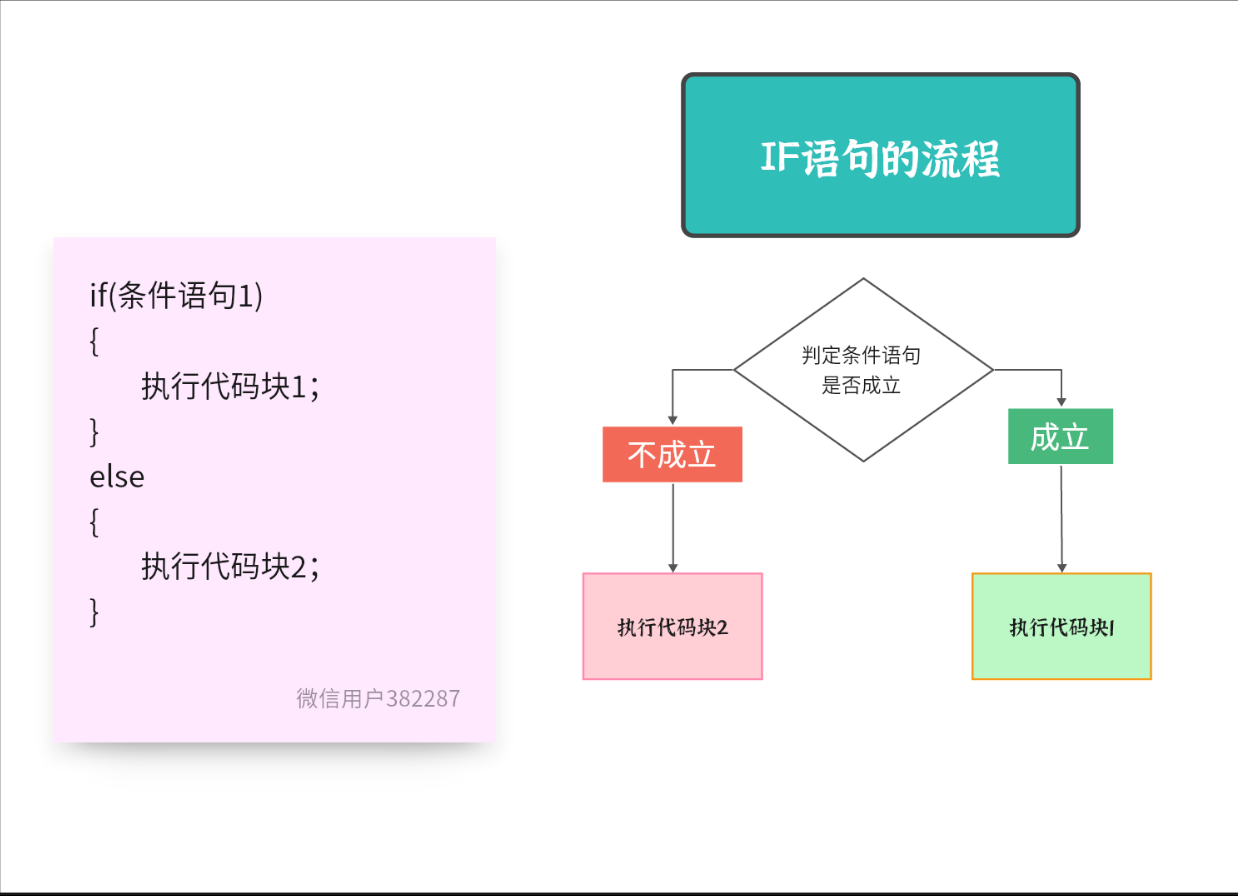 if(条件语句1)
{
执行代码块1;
}
else
{
执行代码块2;
}

微信用户382287

IF语句的流程

判定条件语句是否成立

不成立

成立

执行代码块2

执行代码块1